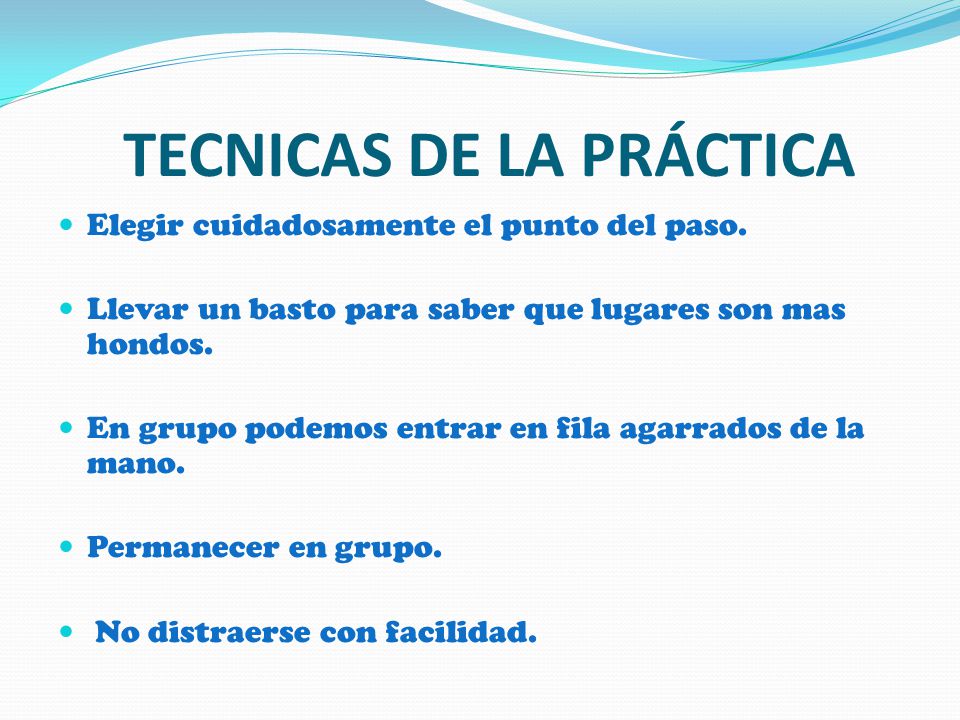 TECNICAS DE LA PRÁCTICA

- Elegir cuidadosamente el punto del paso.
- Llevar un basto para saber que lugares son mas hondos.
- En grupo podemos entrar en fila agarrados de la mano.
- Permanecer en grupo.
- No distraerse con facilidad.